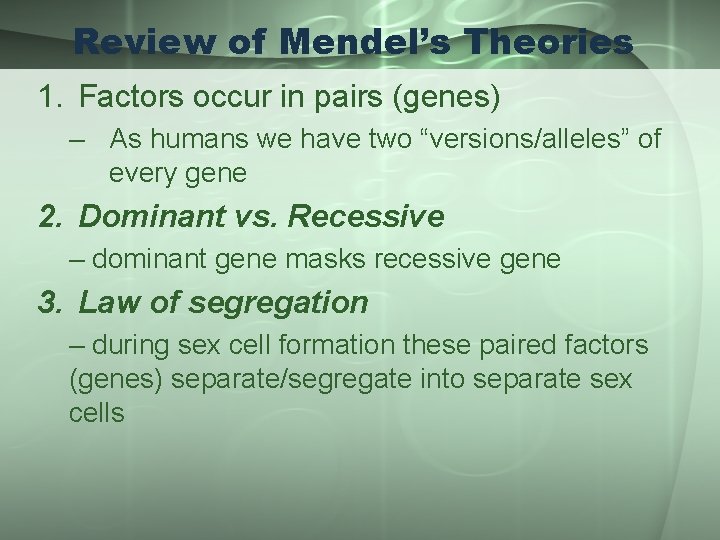 Review of Mendel’s Theories

1. Factors occur in pairs (genes)

– As humans we have two “versions/alleles” of every gene

2. Dominant vs. Recessive

– dominant gene masks recessive gene

3. Law of segregation

– during sex cell formation these paired factors (genes) separate/segregate into separate sex cells